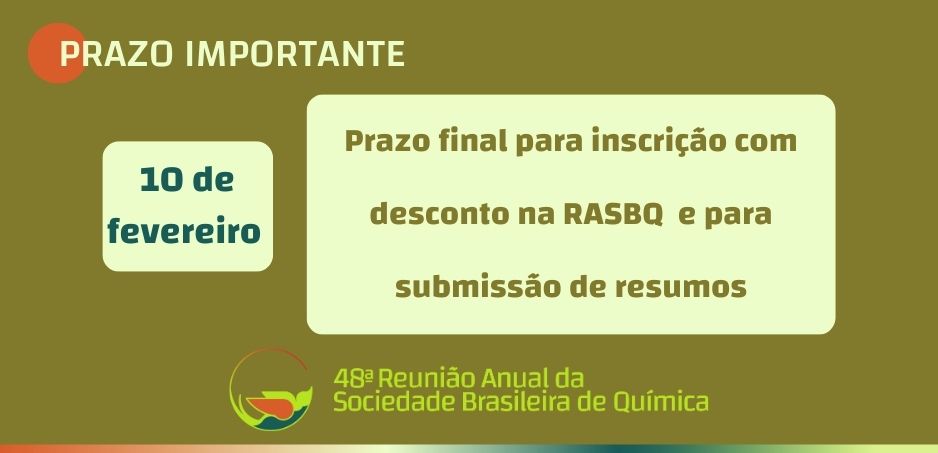 PRAZO IMPORTANTE

10 de fevereiro

Prazo final para inscrição com desconto na RASBQ e para submissão de resumos

48ª Reunião Anual da Sociedade Brasileira de Química